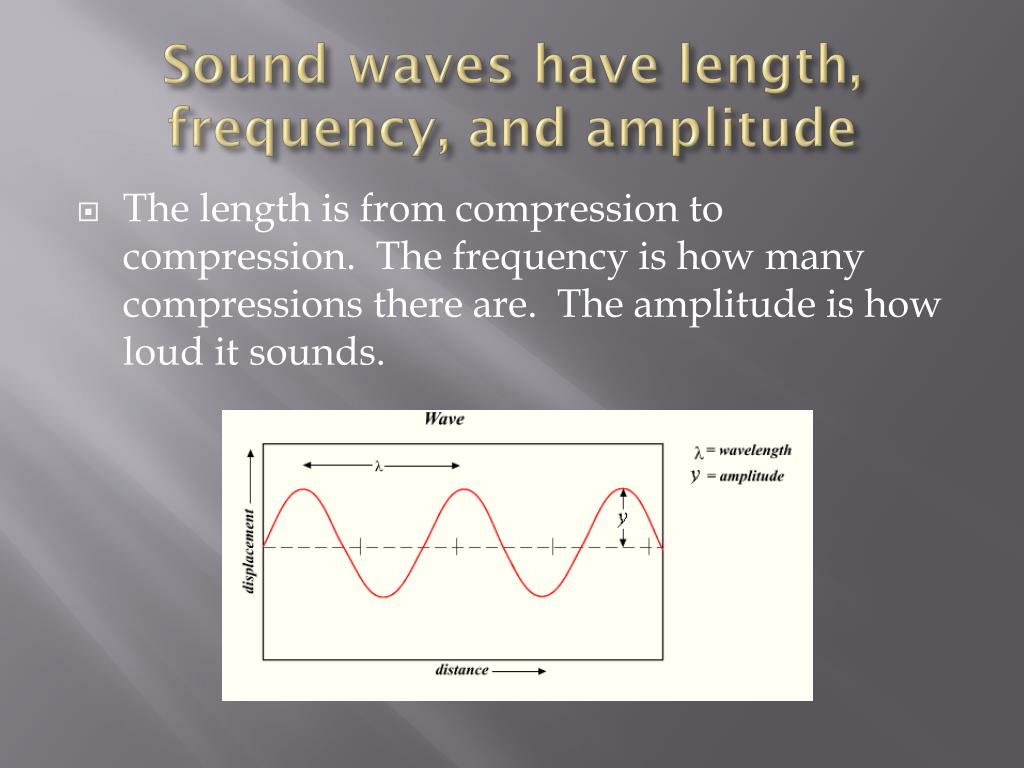 Sound waves have length, frequency, and amplitude

The length is from compression to compression. The frequency is how many compressions there are. The amplitude is how loud it sounds.

Wave

$\lambda$

$y$

displacement

distance

$\lambda$ = wavelength
$y$ = amplitude